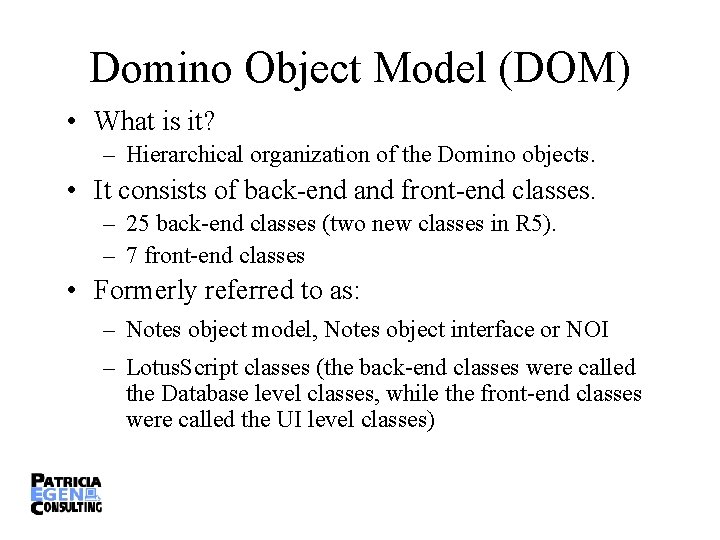 Domino Object Model (DOM)

• What is it?
– Hierarchical organization of the Domino objects.

• It consists of back-end and front-end classes.
– 25 back-end classes (two new classes in R5).
– 7 front-end classes

• Formerly referred to as:
– Notes object model, Notes object interface or NOI
– LotusScript classes (the back-end classes were called the Database level classes, while the front-end classes were called the UI level classes)

PATRICIA
EGEN
CONSULTING